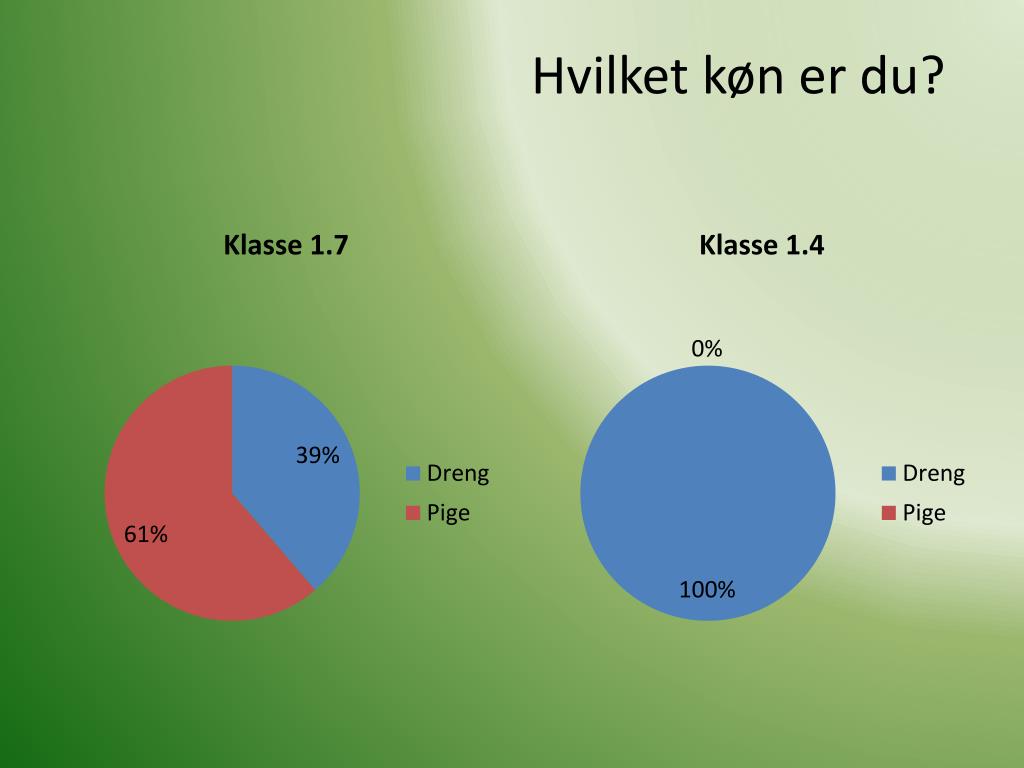 Hvilket køn er du?

Klasse 1.7

39%

61%

Dreng
Pige

Klasse 1.4

0%

100%

Dreng
Pige